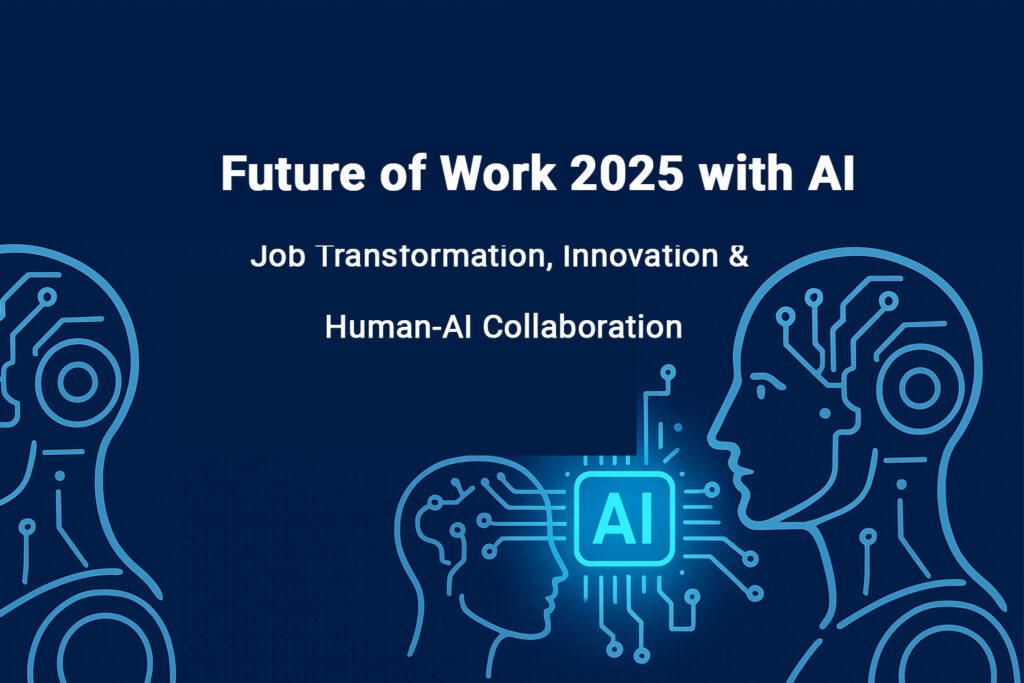 Future of Work 2025 with AI

Job Transformation, Innovation &

Human-AI Collaboration

AI